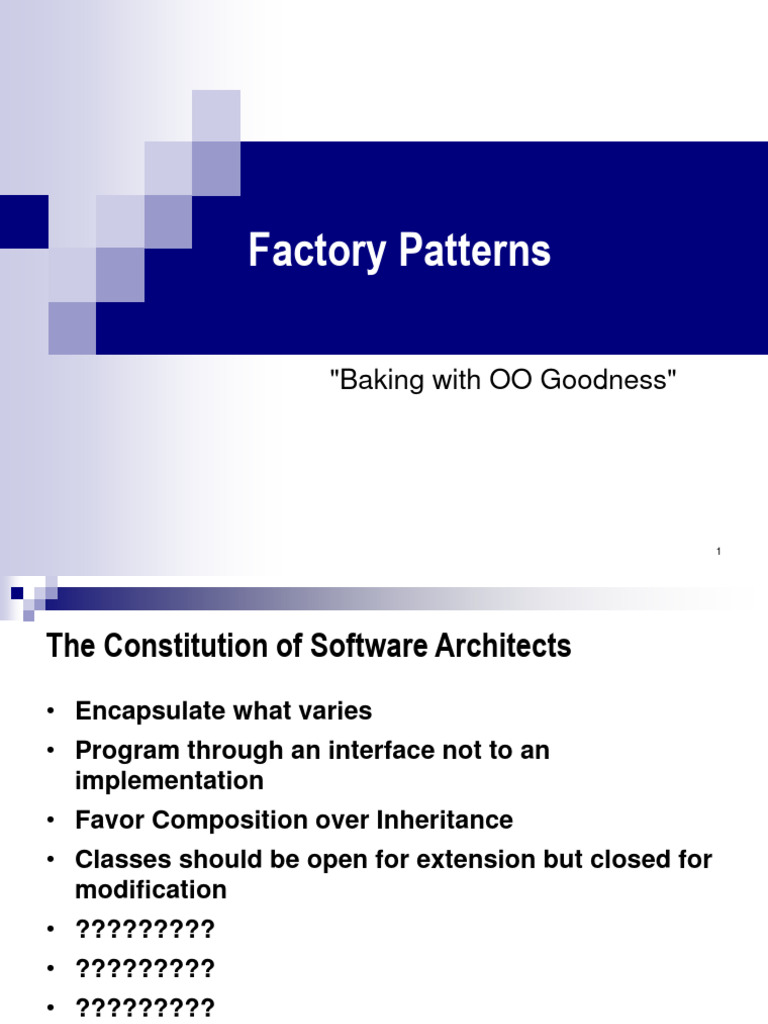 Factory Patterns

"Baking with OO Goodness"

1

The Constitution of Software Architects

• Encapsulate what varies
• Program through an interface not to an implementation
• Favor Composition over Inheritance
• Classes should be open for extension but closed for modification
• ?????????
• ?????????
• ?????????